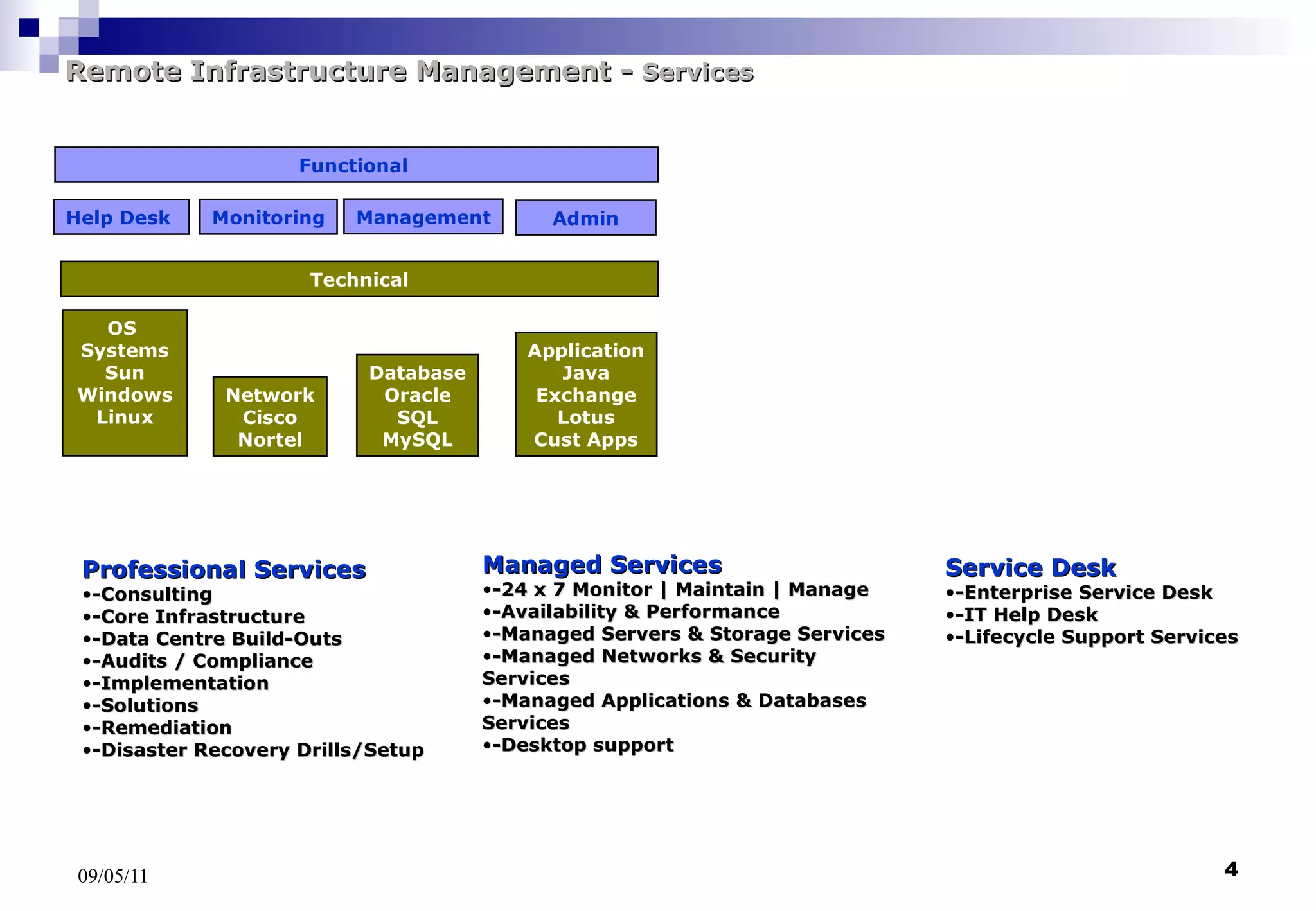 Remote Infrastructure Management - Services

Functional

Help Desk

Monitoring

Management

Admin

Technical

OS
Systems
Sun
Windows
Linux

Network
Cisco
Nortel

Database
Oracle
SQL
MySQL

Application
Java
Exchange
Lotus
Cust Apps

Professional Services
•-Consulting
•-Core Infrastructure
•-Data Centre Build-Outs
•-Audits / Compliance
•-Implementation
•-Solutions
•-Remediation
•-Disaster Recovery Drills/Setup

Managed Services
•-24 x 7 Monitor | Maintain | Manage
•-Availability & Performance
•-Managed Servers & Storage Services
•-Managed Networks & Security Services
•-Managed Applications & Databases Services
•-Desktop support

Service Desk
•-Enterprise Service Desk
•-IT Help Desk
•-Lifecycle Support Services

09/05/11

4